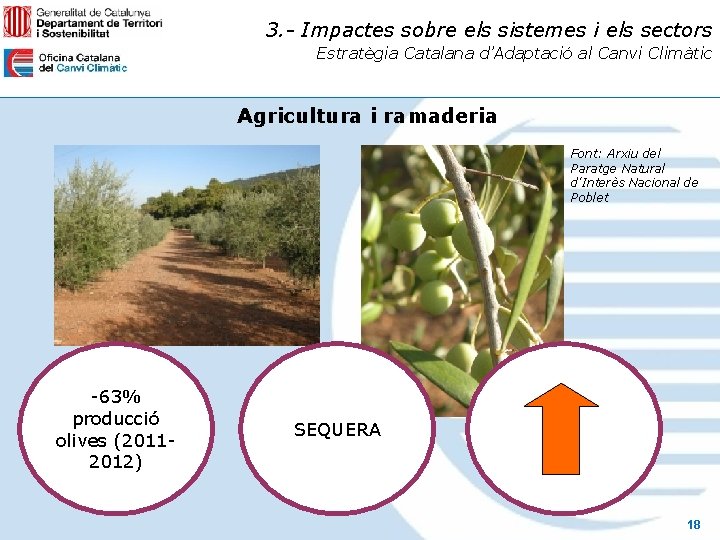 Generalitat de Catalunya
Departament de Territori i Sostenibilitat

Oficina Catalana del Canvi Climàtic

3.- Impactes sobre els sistemes i els sectors
Estratègia Catalana d'Adaptació al Canvi Climàtic

Agricultura i ramaderia

Font: Arxiu del Paratge Natural d'Interès Nacional de Poblet

-63% producció olives (2011-2012)

SEQUERA

18